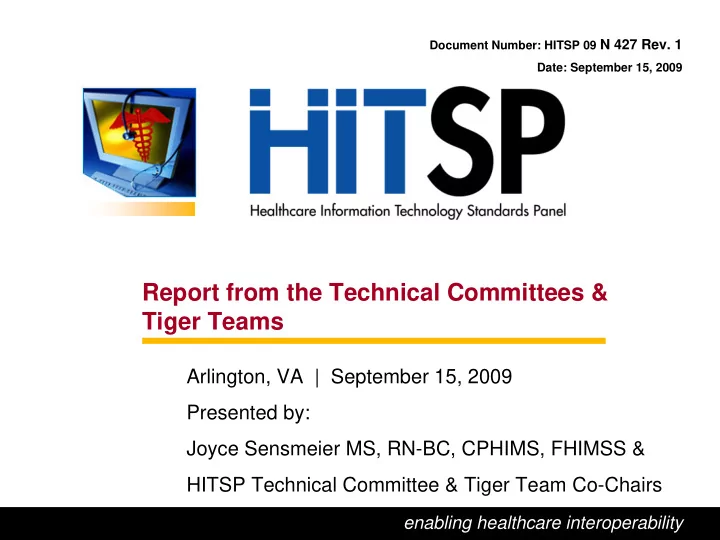 Document Number: HITSP 09 N 427 Rev. 1

Date: September 15, 2009

HITSP

Healthcare Information Technology Standards Panel

Report from the Technical Committees & Tiger Teams

Arlington, VA | September 15, 2009

Presented by:

Joyce Sensmeier MS, RN-BC, CPHIMS, FHIMSS &

HITSP Technical Committee & Tiger Team Co-Chairs

enabling healthcare interoperability